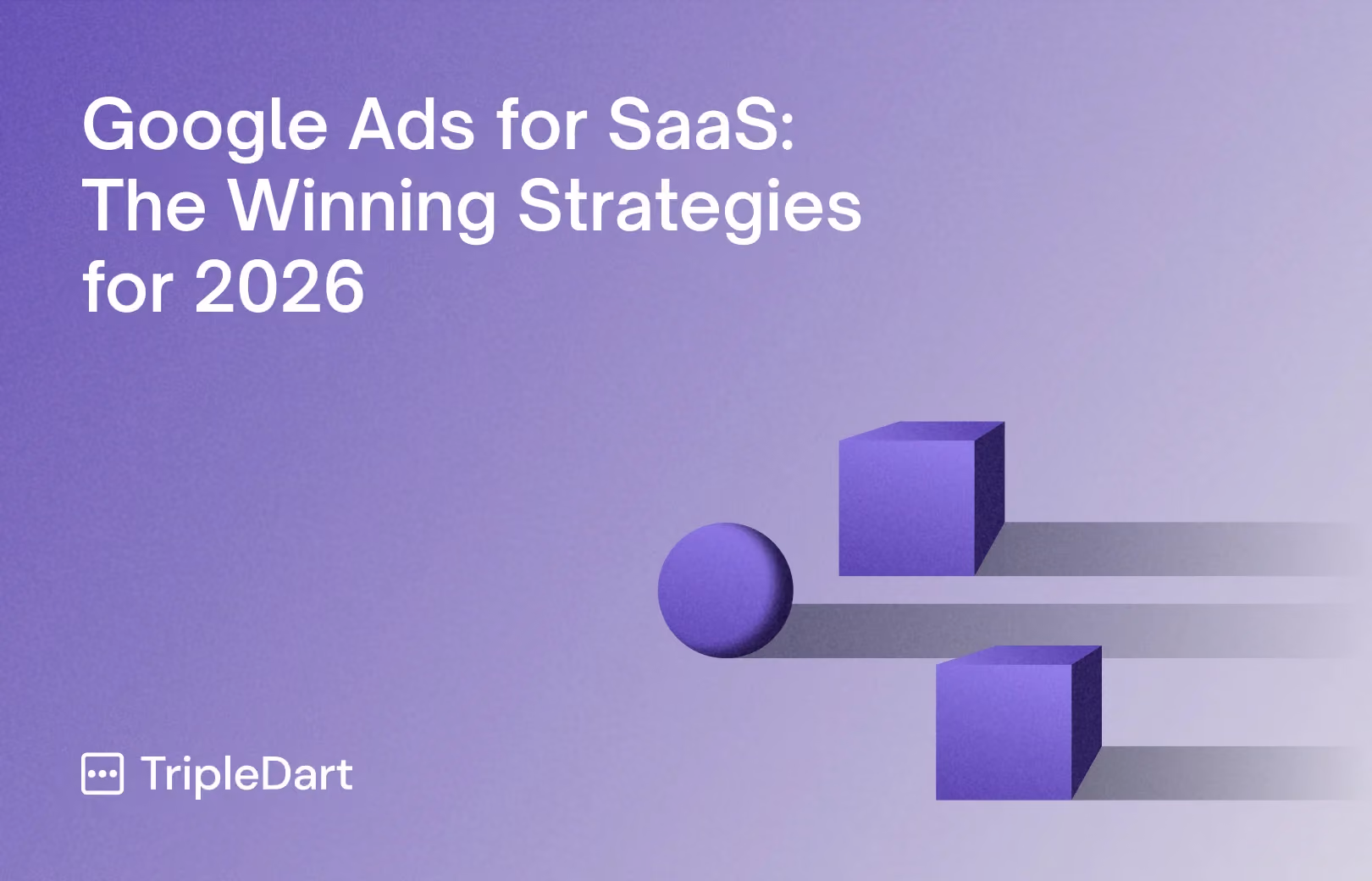 Google Ads for SaaS: The Winning Strategies for 2026

TripleDart